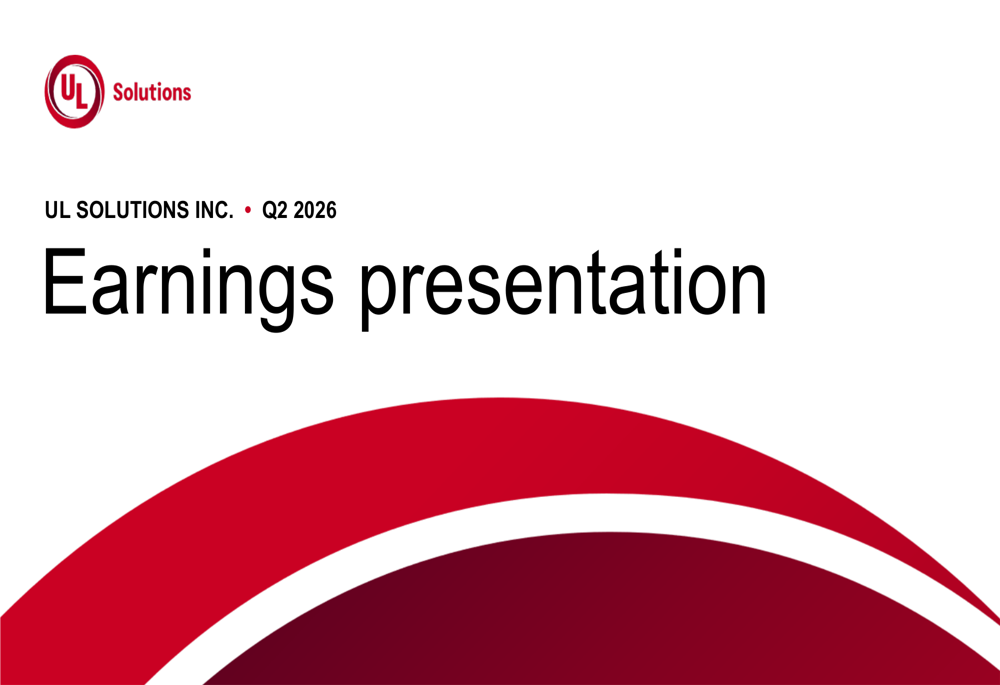 UL Solutions

UL SOLUTIONS INC. • Q2 2026

Earnings presentation